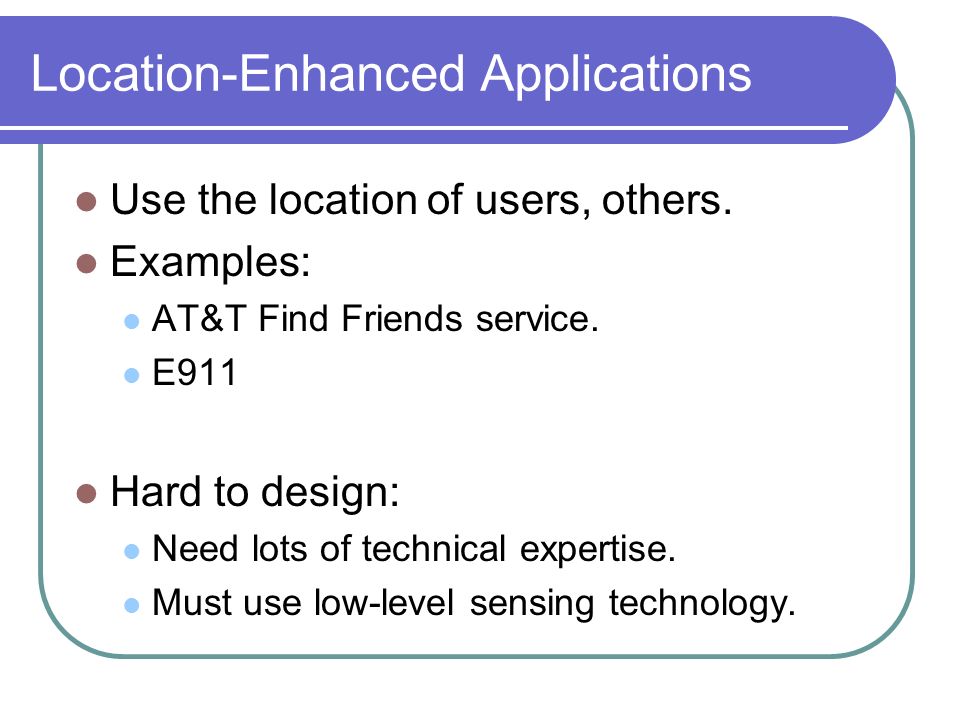 Location-Enhanced Applications

- Use the location of users, others.
- Examples:
  - AT&T Find Friends service.
  - E911

- Hard to design:
  - Need lots of technical expertise.
  - Must use low-level sensing technology.